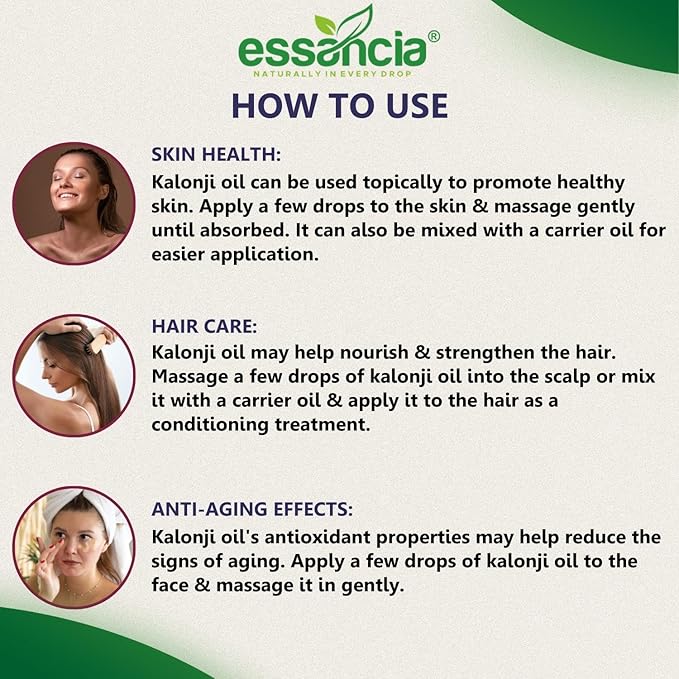 essancia®
NATURALLY IN EVERY DROP

HOW TO USE

SKIN HEALTH:
Kalonji oil can be used topically to promote healthy skin. Apply a few drops to the skin & massage gently until absorbed. It can also be mixed with a carrier oil for easier application.

HAIR CARE:
Kalonji oil may help nourish & strengthen the hair. Massage a few drops of kalonji oil into the scalp or mix it with a carrier oil & apply it to the hair as a conditioning treatment.

ANTI-AGING EFFECTS:
Kalonji oil's antioxidant properties may help reduce the signs of aging. Apply a few drops of kalonji oil to the face & massage it in gently.